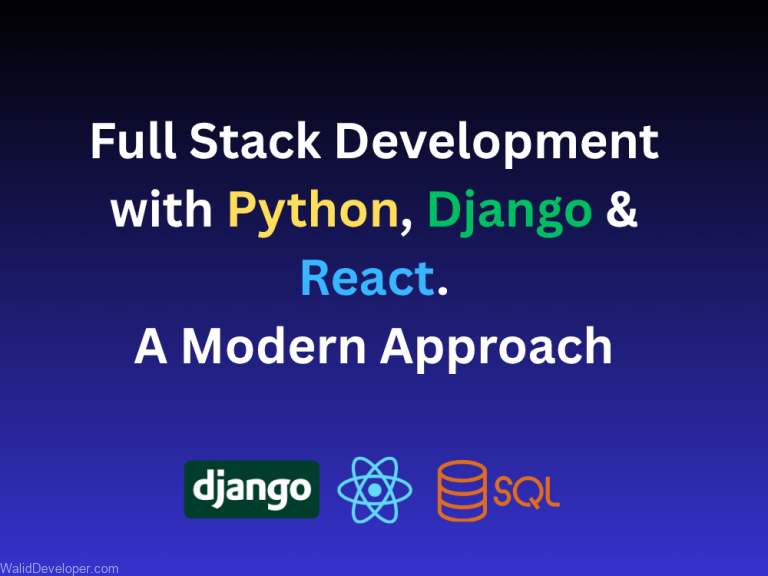 Full Stack Development with Python, Django & React. A Modern Approach

django SQL

WalidDeveloper.com